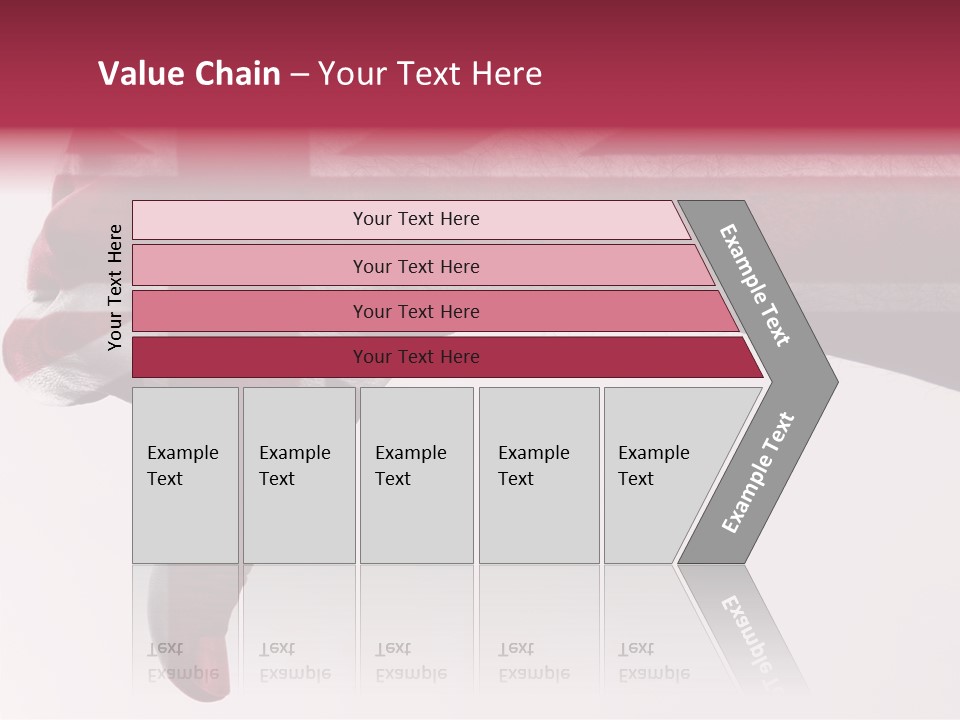 Value Chain – Your Text Here

Your Text Here

Your Text Here

Your Text Here

Your Text Here

Your Text Here

Example Text

Example Text

Example Text

Example Text

Example Text

Example Text

Example Text